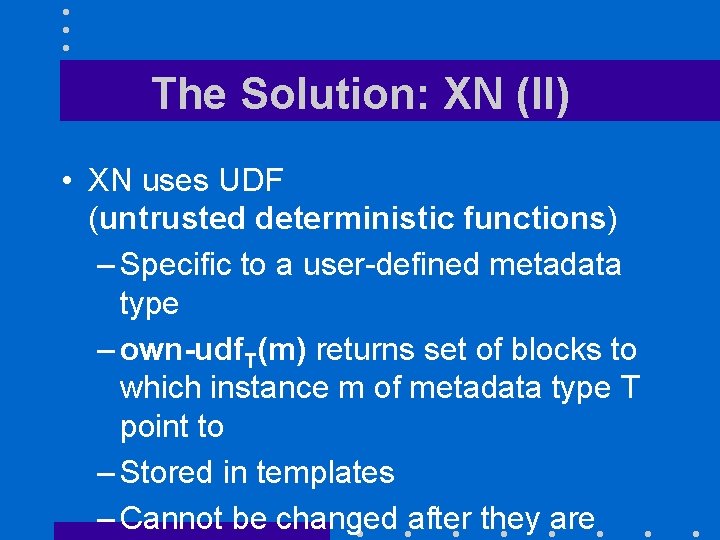 The Solution: XN (II)

• XN uses UDF (untrusted deterministic functions)

– Specific to a user-defined metadata type

– own-udf$_T$(m) returns set of blocks to which instance m of metadata type T point to

– Stored in templates

– Cannot be changed after they are